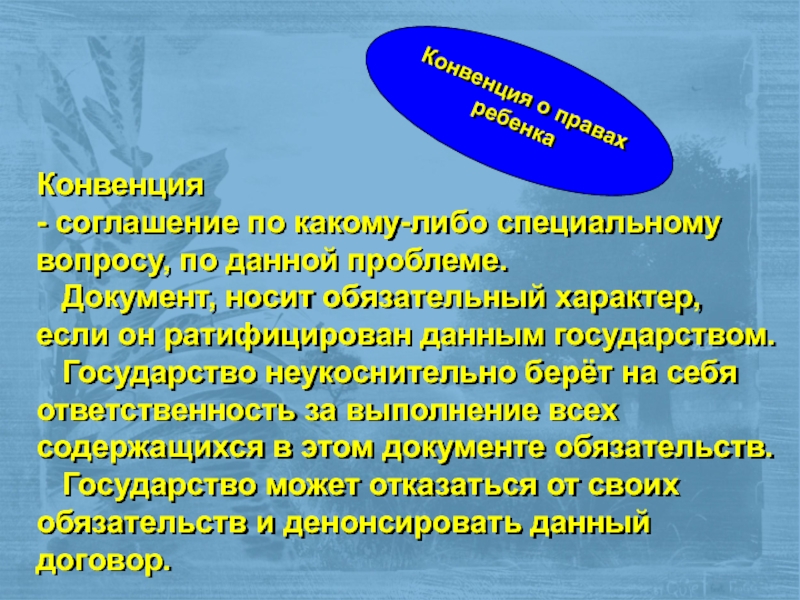 Конвенция о правах ребенка

Конвенция
- соглашение по какому-либо специальному вопросу, по данной проблеме.

Документ, носит обязательный характер, если он ратифицирован данным государством.

Государство неукоснительно берёт на себя ответственность за выполнение всех содержащихся в этом документе обязательств.

Государство может отказаться от своих обязательств и денонсировать данный договор.